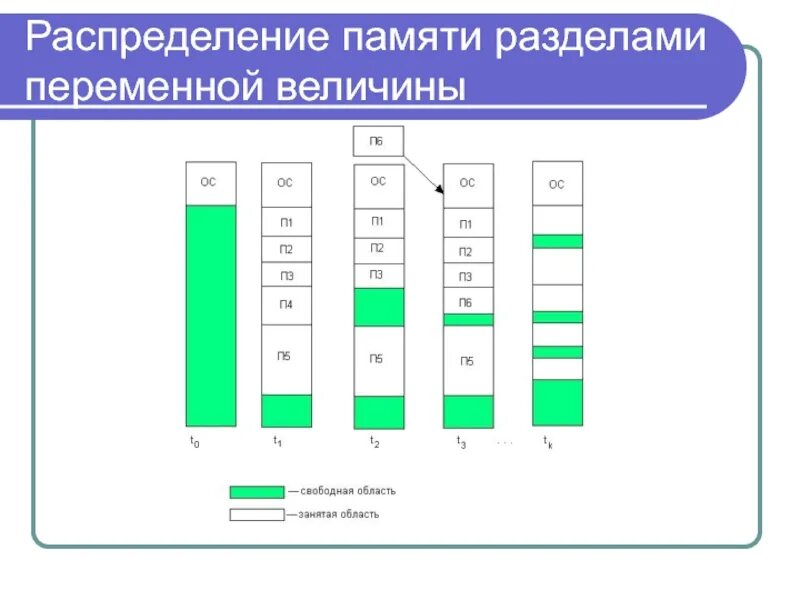 Распределение памяти разделами переменной величины

П6

ОС

ОС
П1
П2
П3
П4
П5

ОС
П1
П2
П3
П5

ОС
П1
П2
П3
П6
П5

ОС

$t_0$ $t_1$ $t_2$ $t_3$ . . . $t_k$

— свободная область
— занятая область